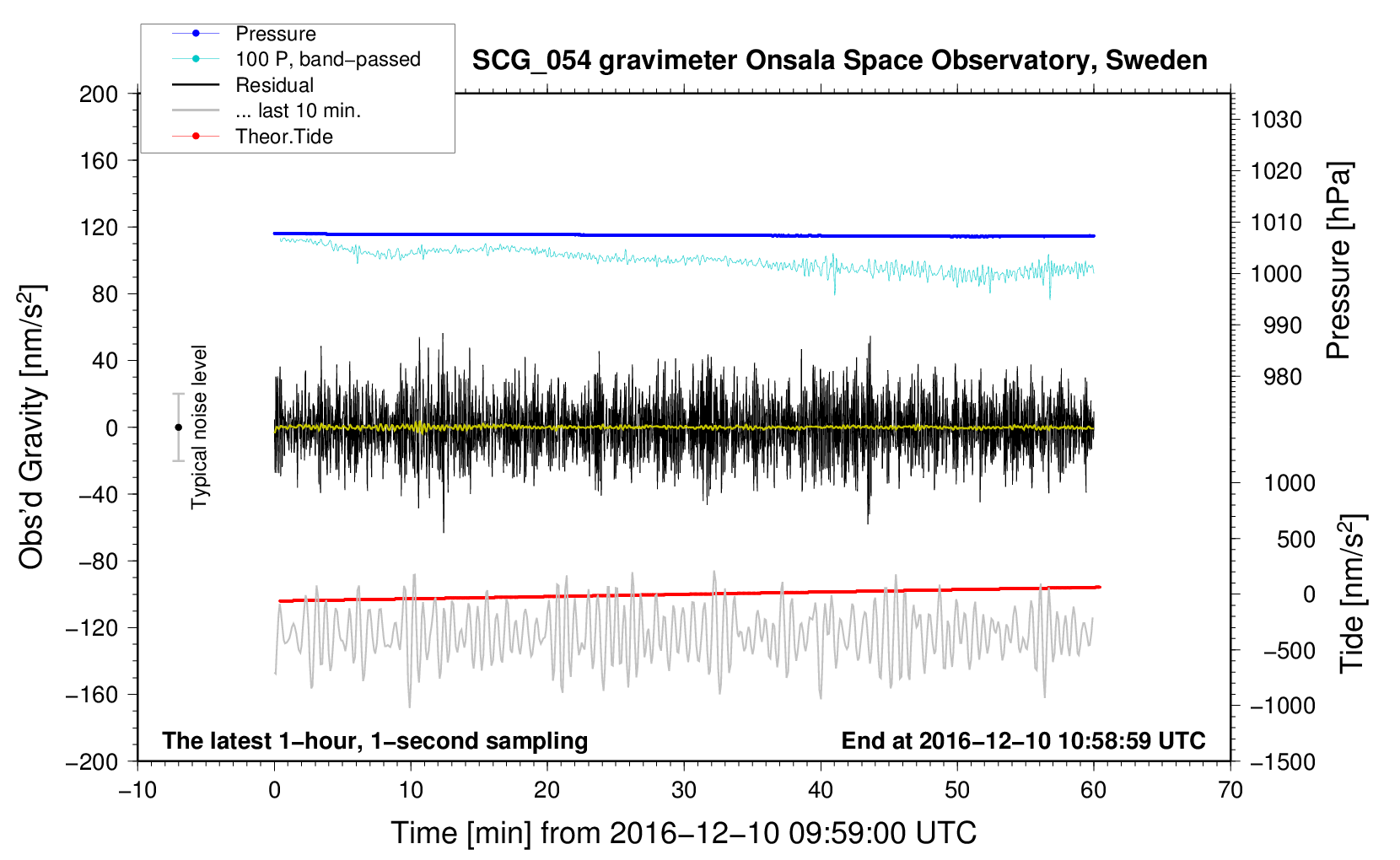 Pressure
100 P, band−passed
Residual
... last 10 min.
Theor.Tide

SCG_054 gravimeter Onsala Space Observatory, Sweden

200
160
120
80
40
0
−40
−80
−120
−160
−200

Obs'd Gravity [nm/s$^2$]

Typical noise level

1030
1020
1010
1000
990
980

Pressure [hPa]

1000
500
0
−500
−1000
−1500

Tide [nm/s$^2$]

The latest 1−hour, 1−second sampling

End at 2016−12−10 10:58:59 UTC

−10
0
10
20
30
40
50
60
70

Time [min] from 2016−12−10 09:59:00 UTC